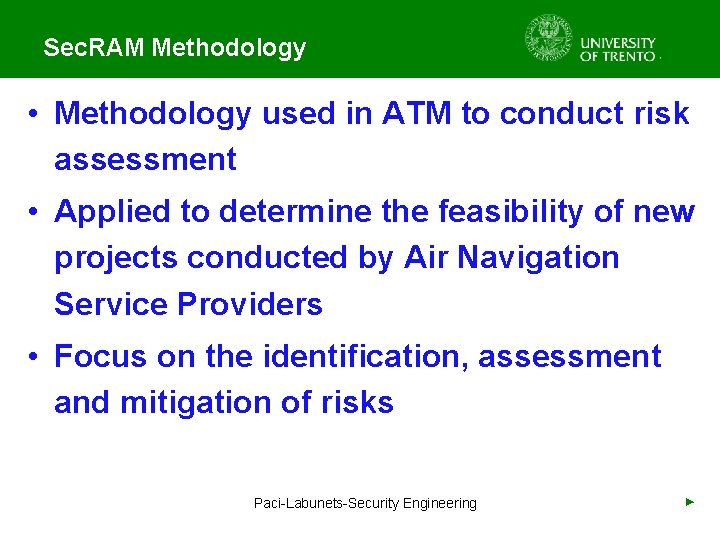 SecRAM Methodology

UNIVERSITY OF TRENTO

• Methodology used in ATM to conduct risk assessment

• Applied to determine the feasibility of new projects conducted by Air Navigation Service Providers

• Focus on the identification, assessment and mitigation of risks

Paci-Labunets-Security Engineering